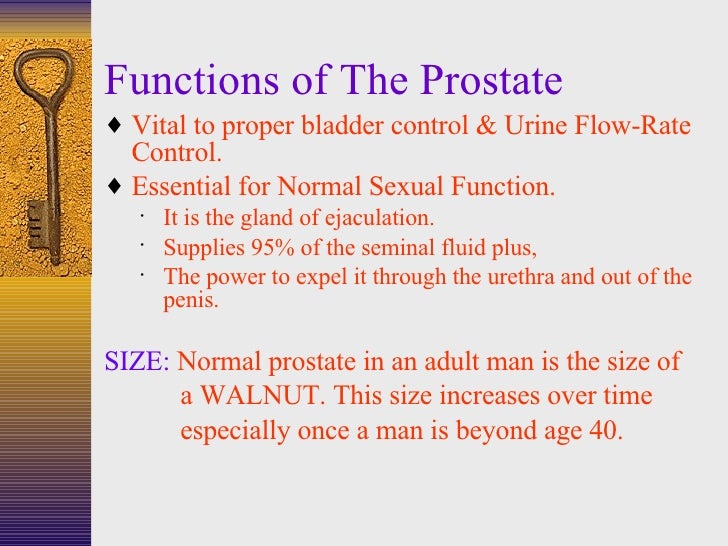 Functions of The Prostate

♦ Vital to proper bladder control & Urine Flow-Rate Control.

♦ Essential for Normal Sexual Function.

· It is the gland of ejaculation.

· Supplies 95% of the seminal fluid plus,

· The power to expel it through the urethra and out of the penis.

SIZE: Normal prostate in an adult man is the size of a WALNUT. This size increases over time especially once a man is beyond age 40.